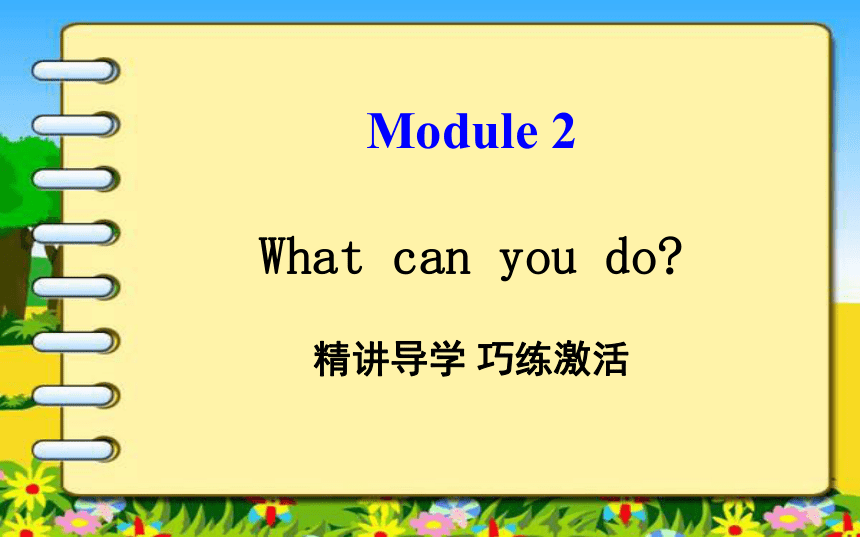 Module 2

What can you do?

精讲导学 巧练激活